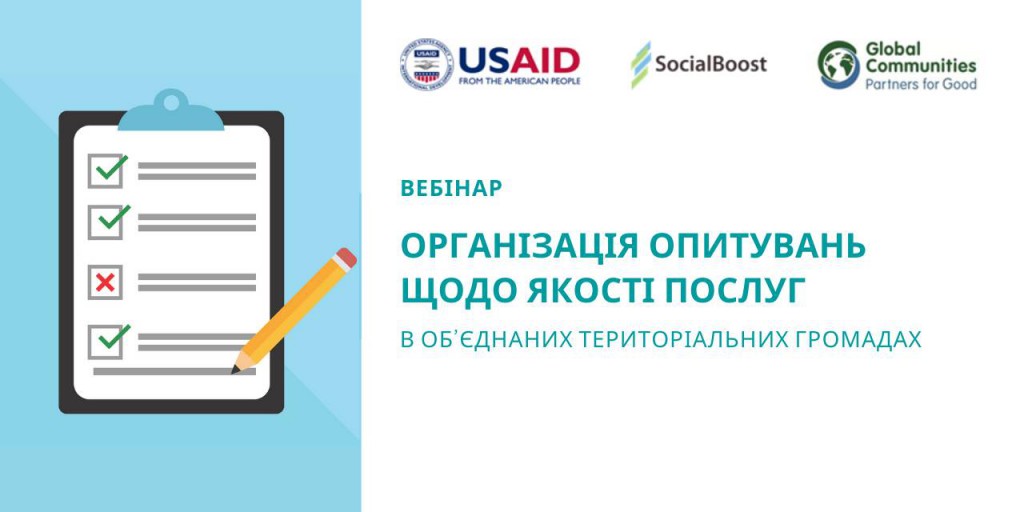 USAID
FROM THE AMERICAN PEOPLE

SocialBoost

Global Communities
Partners for Good

ВЕБІНАР

ОРГАНІЗАЦІЯ ОПИТУВАНЬ ЩОДО ЯКОСТІ ПОСЛУГ

В ОБ'ЄДНАНИХ ТЕРИТОРІАЛЬНИХ ГРОМАДАХ